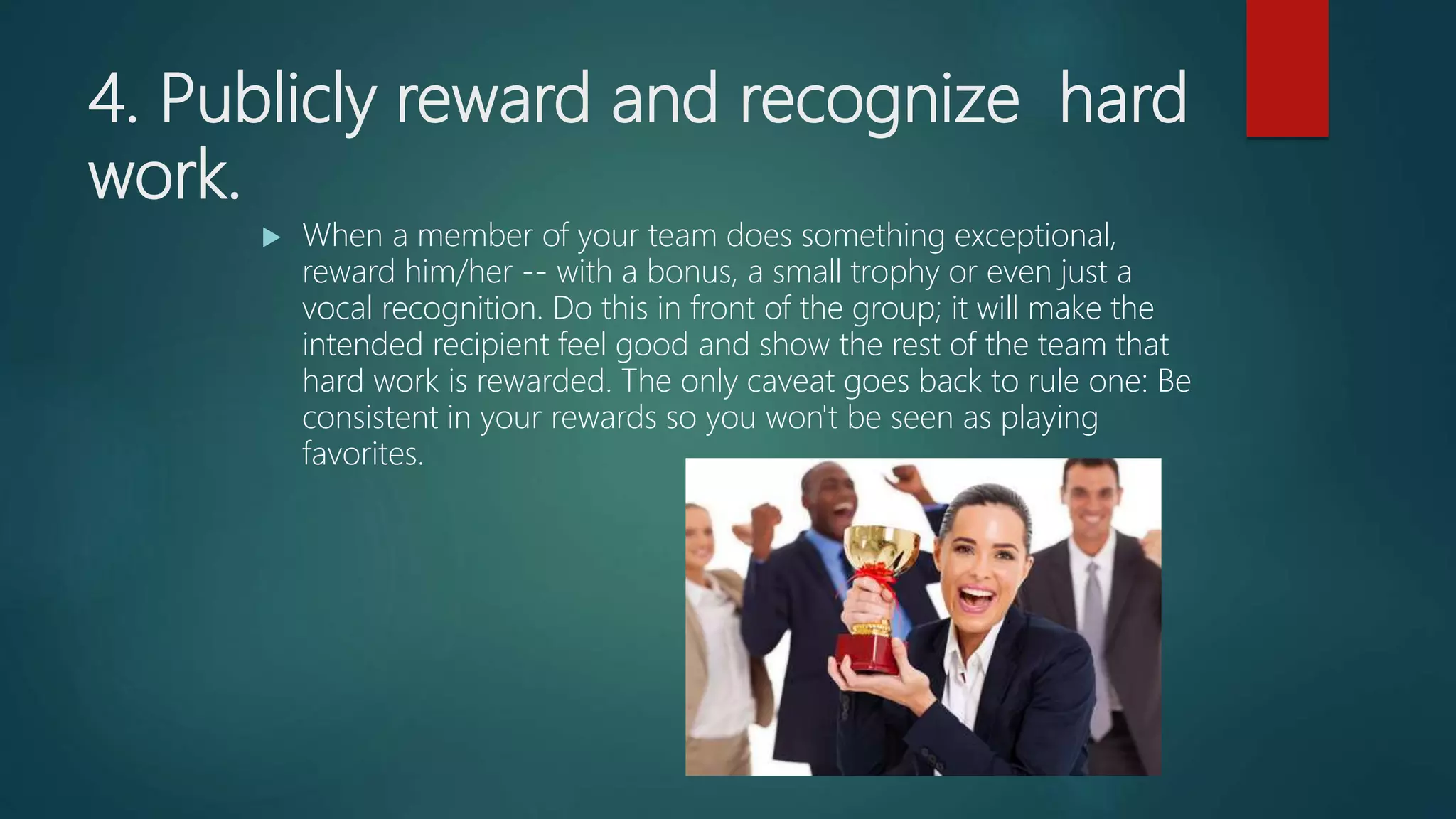 4. Publicly reward and recognize hard work.

When a member of your team does something exceptional, reward him/her -- with a bonus, a small trophy or even just a vocal recognition. Do this in front of the group; it will make the intended recipient feel good and show the rest of the team that hard work is rewarded. The only caveat goes back to rule one: Be consistent in your rewards so you won't be seen as playing favorites.